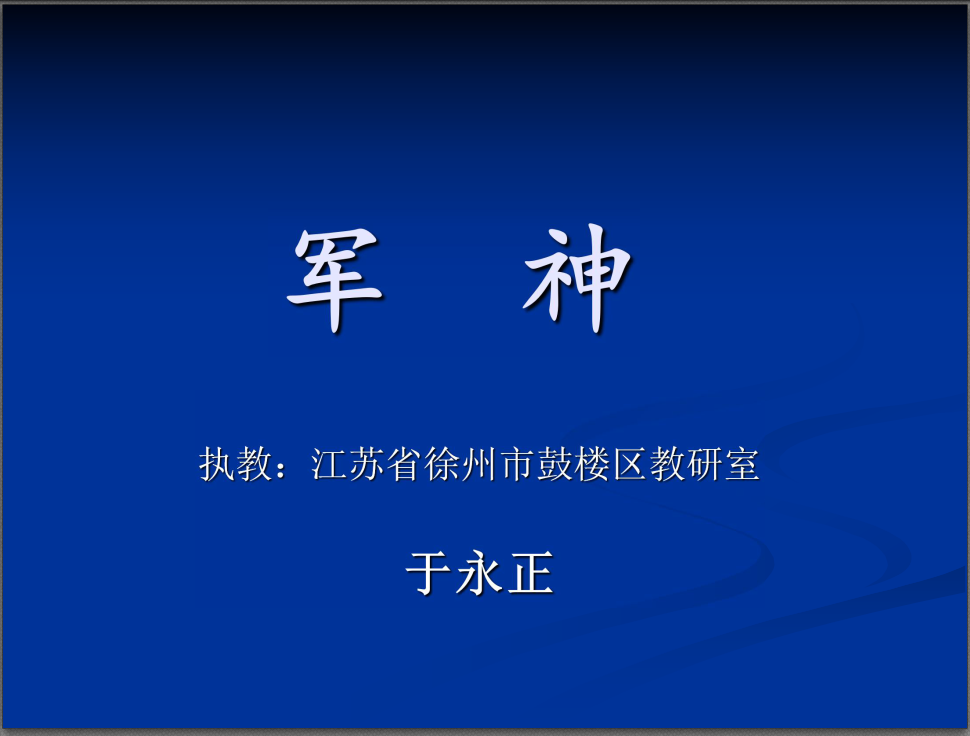 军　神

执教：江苏省徐州市鼓楼区教研室

于永正